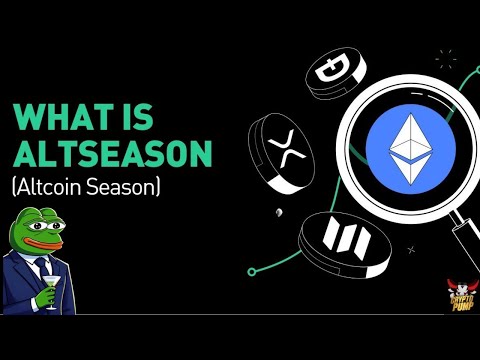 WHAT IS ALTSEASON
(Altcoin Season)

CRYPTO PUMP